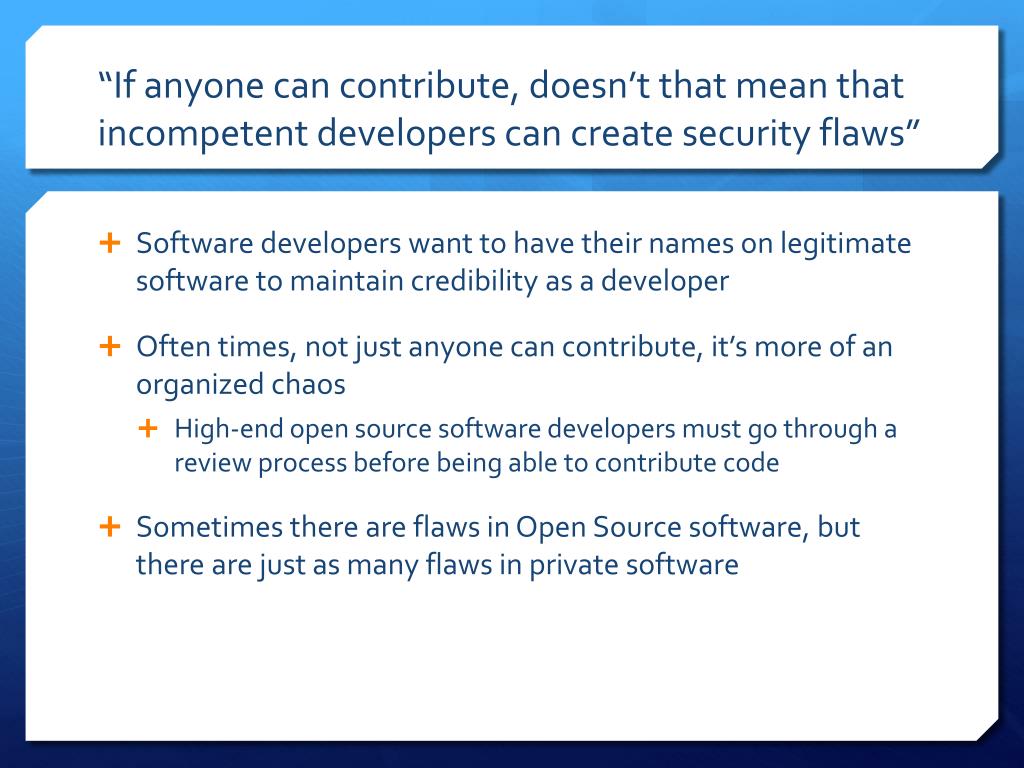 “If anyone can contribute, doesn’t that mean that incompetent developers can create security flaws”

+ Software developers want to have their names on legitimate software to maintain credibility as a developer

+ Often times, not just anyone can contribute, it’s more of an organized chaos

+ High-end open source software developers must go through a review process before being able to contribute code

+ Sometimes there are flaws in Open Source software, but there are just as many flaws in private software